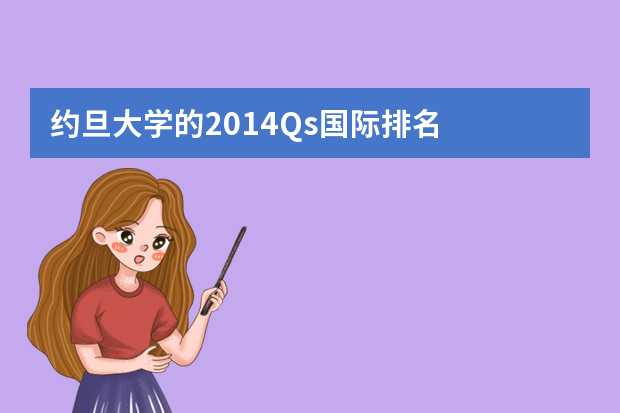 约旦大学的2014Qs国际排名